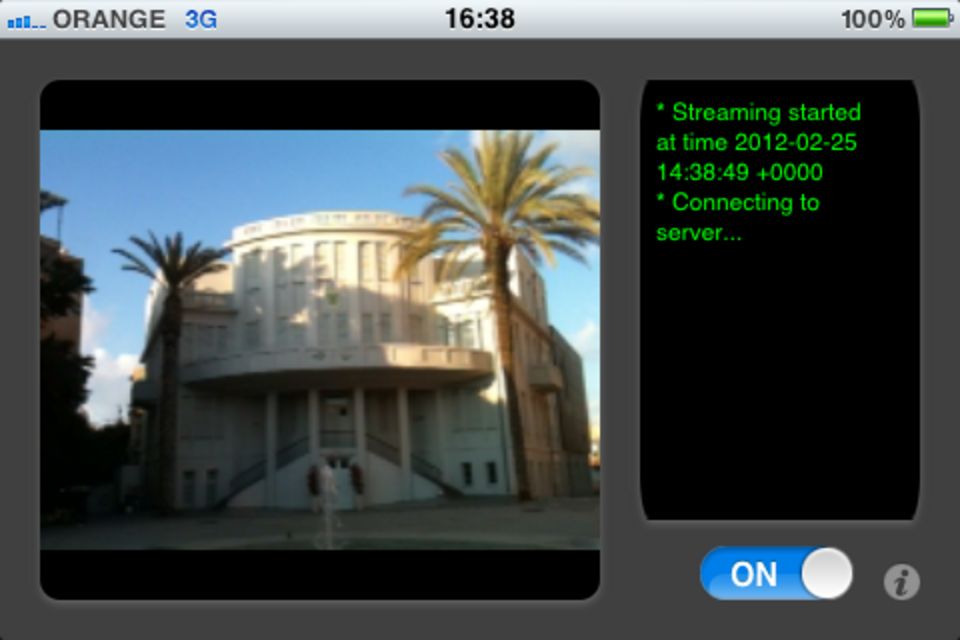 ORANGE 3G 16:38 100%

* Streaming started at time 2012-02-25 14:38:49 +0000
* Connecting to server...

ON

i